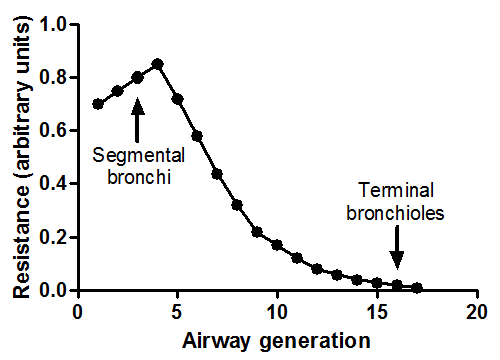 Resistance (arbitrary units)

1.0
0.8
0.6
0.4
0.2
0.0

Segmental bronchi

Terminal bronchioles

0
5
10
15
20

Airway generation